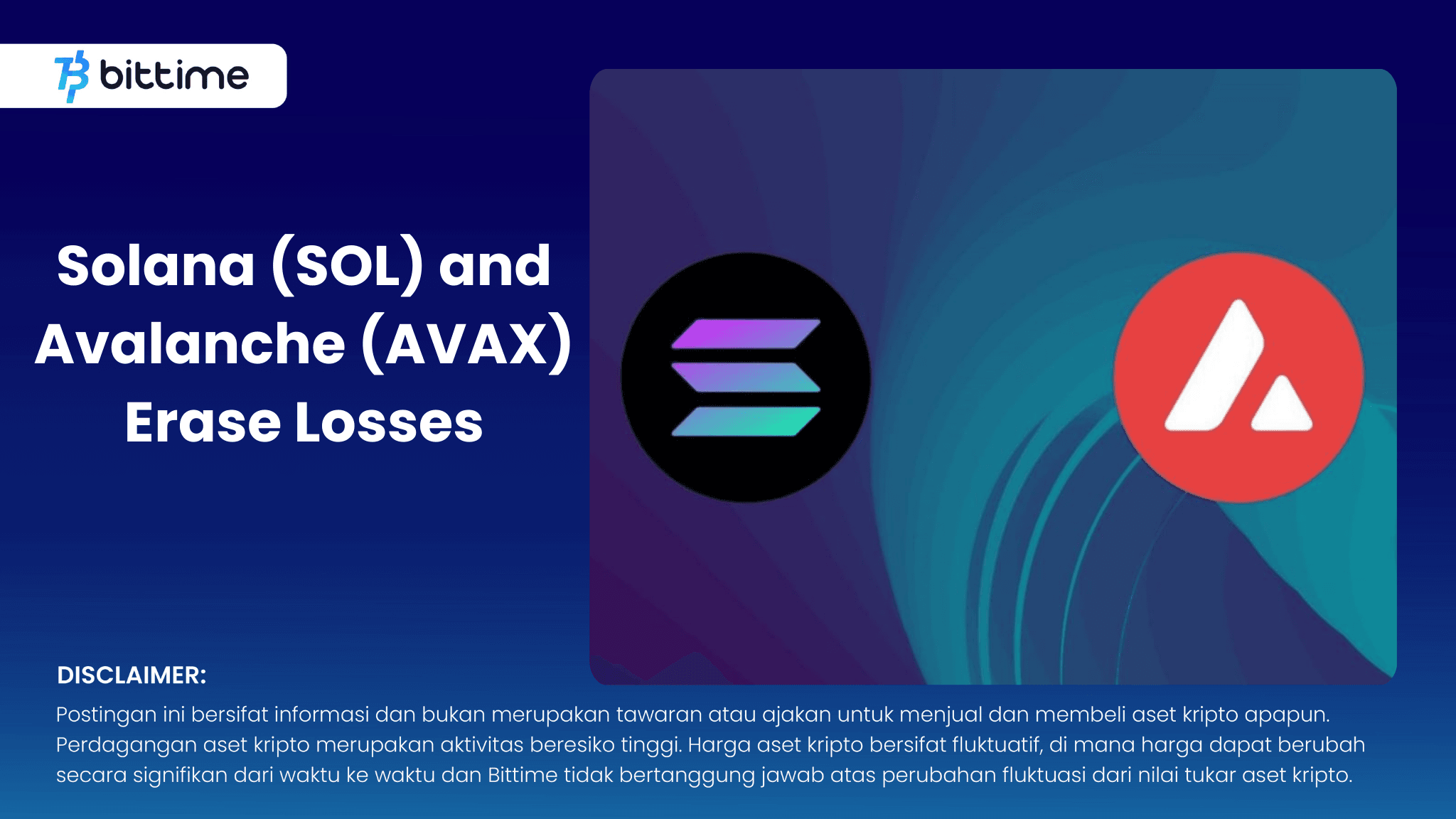 bittime

Solana (SOL) and Avalanche (AVAX) Erase Losses

DISCLAIMER:
Postingan ini bersifat informasi dan bukan merupakan tawaran atau ajakan untuk menjual dan membeli aset kripto apapun. Perdagangan aset kripto merupakan aktivitas beresiko tinggi. Harga aset kripto bersifat fluktuatif, di mana harga dapat berubah secara signifikan dari waktu ke waktu dan Bittime tidak bertanggung jawab atas perubahan fluktuasi dari nilai tukar aset kripto.